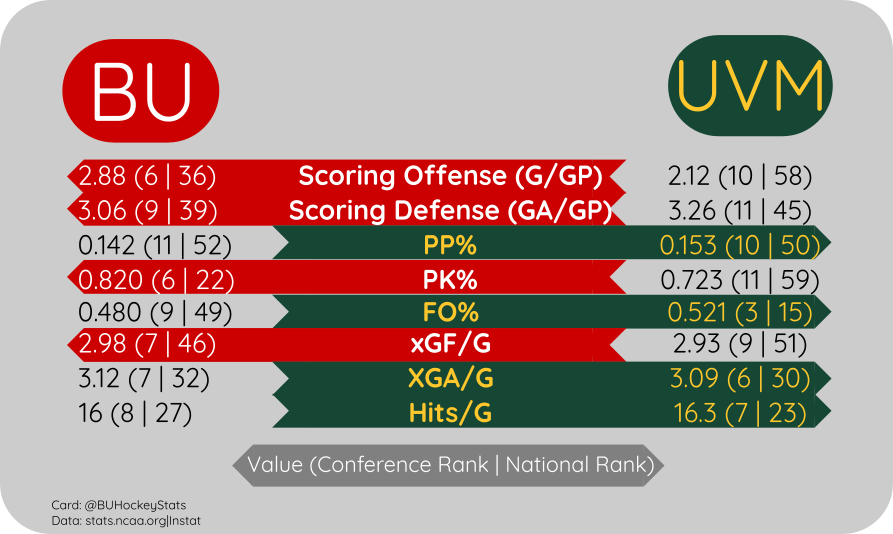 BU

UVM

| | | |
|---|---|---|
| 2.88 (6 \| 36) | Scoring Offense (G/GP) | 2.12 (10 \| 58) |
| 3.06 (9 \| 39) | Scoring Defense (GA/GP) | 3.26 (11 \| 45) |
| 0.142 (11 \| 52) | PP% | 0.153 (10 \| 50) |
| 0.820 (6 \| 22) | PK% | 0.723 (11 \| 59) |
| 0.480 (9 \| 49) | FO% | 0.521 (3 \| 15) |
| 2.98 (7 \| 46) | xGF/G | 2.93 (9 \| 51) |
| 3.12 (7 \| 32) | XGA/G | 3.09 (6 \| 30) |
| 16 (8 \| 27) | Hits/G | 16.3 (7 \| 23) |

Value (Conference Rank | National Rank)

Card: @BUHockeyStats
Data: stats.ncaa.org|Instat